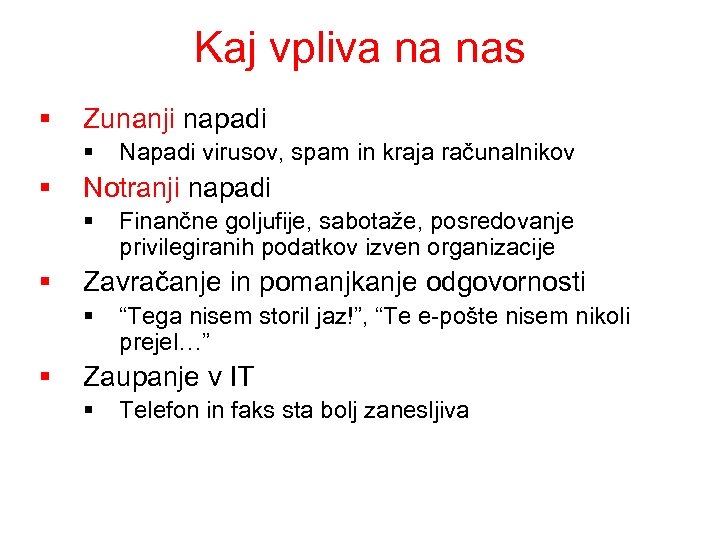 Kaj vpliva na nas

- Zunanji napadi
  - Napadi virusov, spam in kraja računalnikov
- Notranji napadi
  - Finančne goljufije, sabotaže, posredovanje privilegiranih podatkov izven organizacije
- Zavračanje in pomanjkanje odgovornosti
  - “Tega nisem storil jaz!”, “Te e-pošte nisem nikoli prejel…”
- Zaupanje v IT
  - Telefon in faks sta bolj zanesljiva